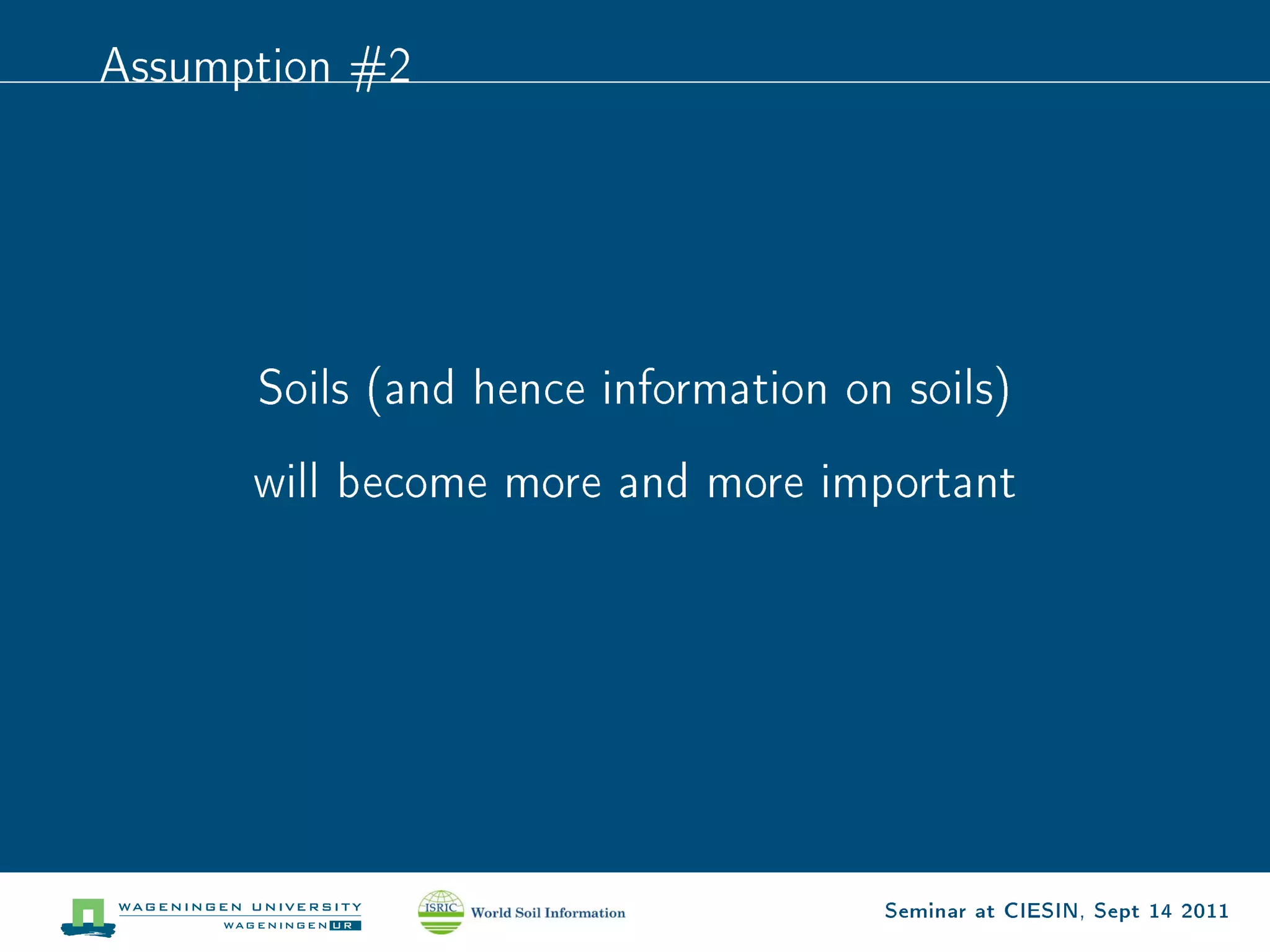 Assumption #2

Soils (and hence information on soils) will become more and more important

WAGENINGEN UNIVERSITY
WAGENINGEN UR

ISRIC World Soil Information

Seminar at CIESIN, Sept 14 2011